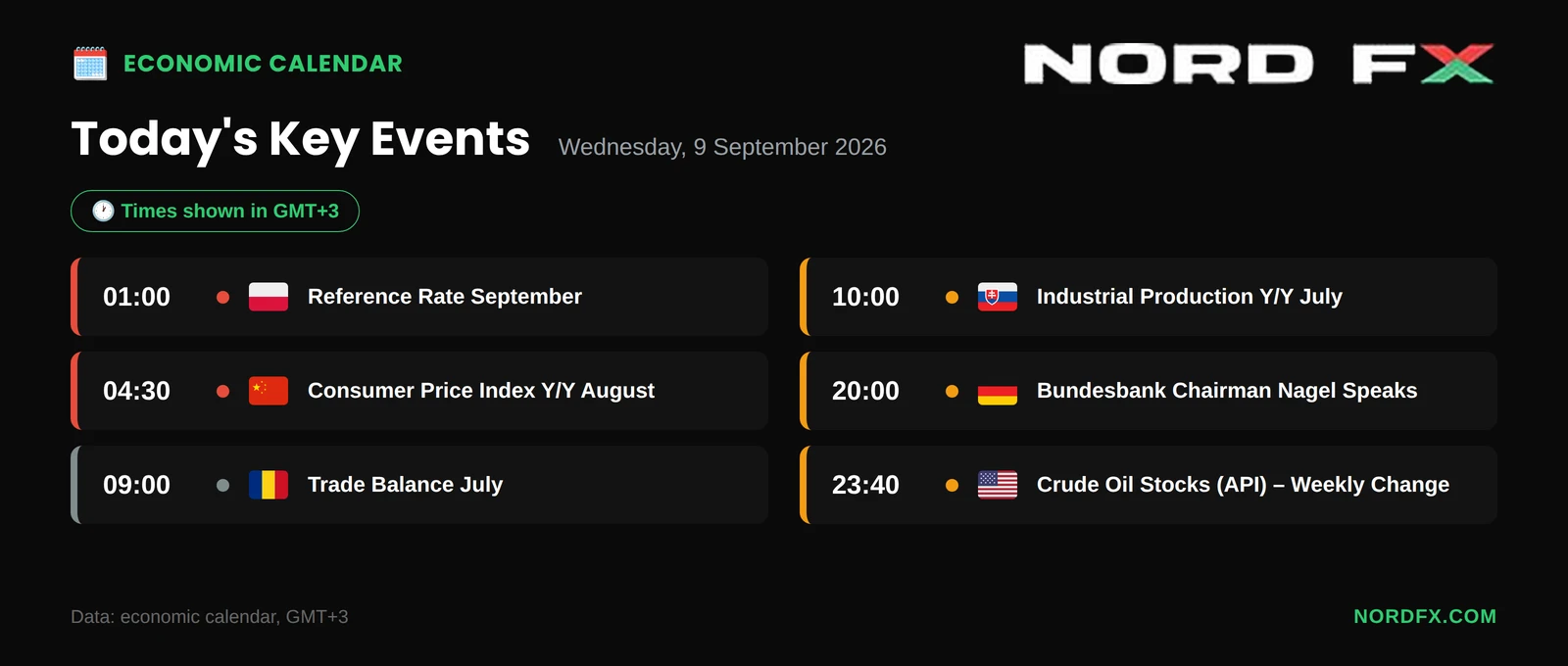 ECONOMIC CALENDAR

NORD FX

Today's Key Events Wednesday, 9 September 2026

Times shown in GMT+3

01:00 Reference Rate September

04:30 Consumer Price Index Y/Y August

09:00 Trade Balance July

10:00 Industrial Production Y/Y July

20:00 Bundesbank Chairman Nagel Speaks

23:40 Crude Oil Stocks (API) – Weekly Change

Data: economic calendar, GMT+3

NORDFX.COM